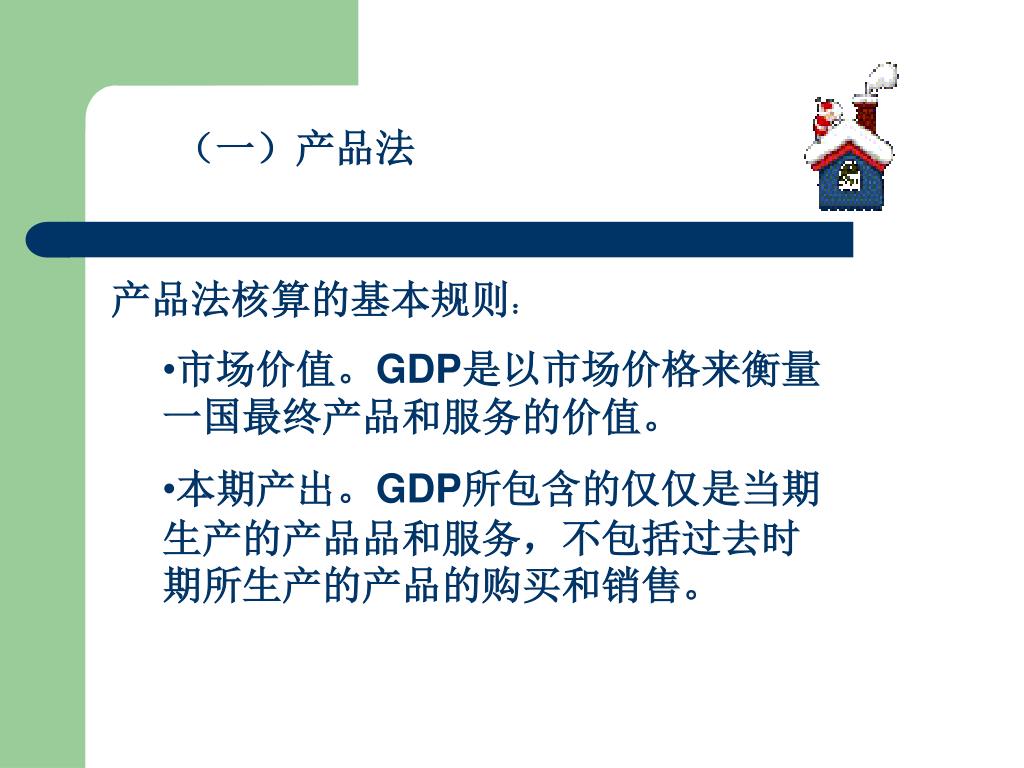 （一）产品法

产品法核算的基本规则：

•市场价值。GDP是以市场价格来衡量一国最终产品和服务的价值。

•本期产出。GDP所包含的仅仅是当期生产的产品品和服务，不包括过去时期所生产的产品的购买和销售。